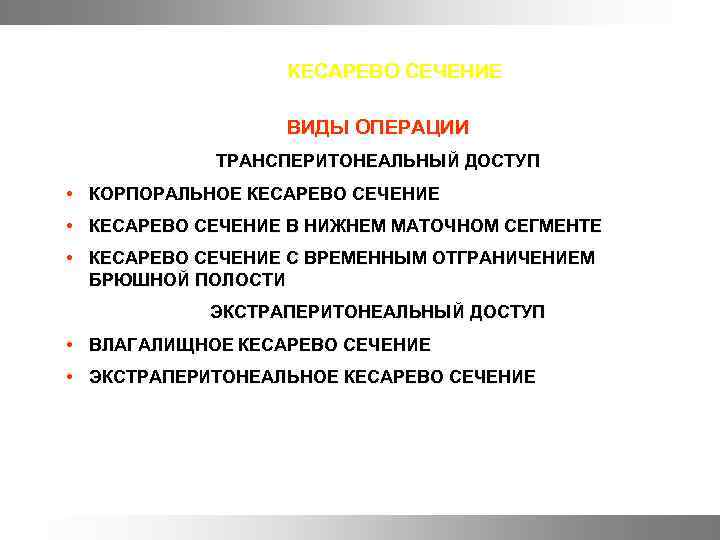 КЕСАРЕВО СЕЧЕНИЕ

ВИДЫ ОПЕРАЦИИ

ТРАНСПЕРИТОНЕАЛЬНЫЙ ДОСТУП

• КОРПОРАЛЬНОЕ КЕСАРЕВО СЕЧЕНИЕ
• КЕСАРЕВО СЕЧЕНИЕ В НИЖНЕМ МАТОЧНОМ СЕГМЕНТЕ
• КЕСАРЕВО СЕЧЕНИЕ С ВРЕМЕННЫМ ОТГРАНИЧЕНИЕМ БРЮШНОЙ ПОЛОСТИ

ЭКСТРАПЕРИТОНЕАЛЬНЫЙ ДОСТУП

• ВЛАГАЛИЩНОЕ КЕСАРЕВО СЕЧЕНИЕ
• ЭКСТРАПЕРИТОНЕАЛЬНОЕ КЕСАРЕВО СЕЧЕНИЕ